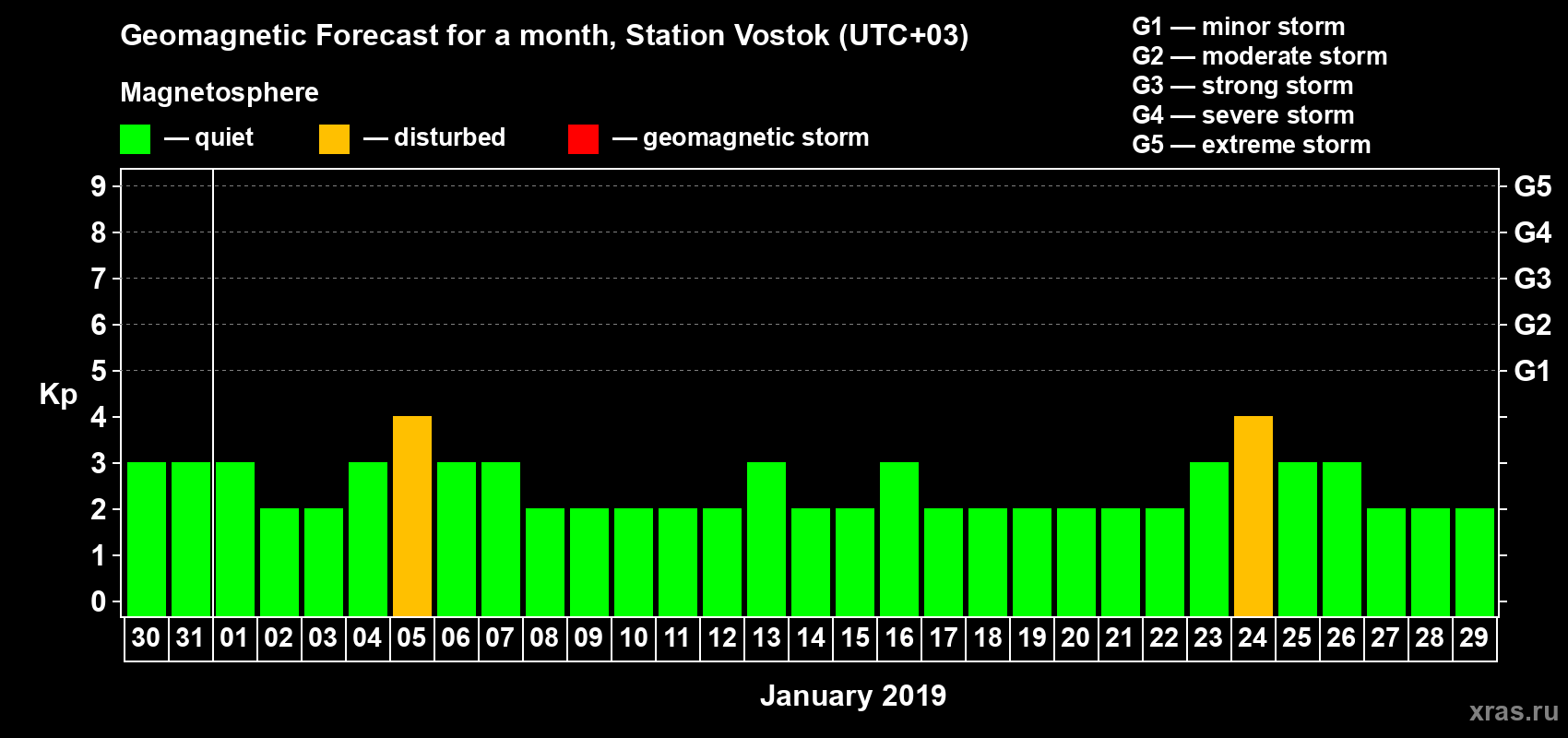 Geomagnetic Forecast for a month, Station Vostok (UTC+03)

Magnetosphere

— quiet — disturbed — geomagnetic storm

G1 — minor storm
G2 — moderate storm
G3 — strong storm
G4 — severe storm
G5 — extreme storm

Kp

9 8 7 6 5 4 3 2 1 0

G5 G4 G3 G2 G1

30 31 01 02 03 04 05 06 07 08 09 10 11 12 13 14 15 16 17 18 19 20 21 22 23 24 25 26 27 28 29

January 2019

xras.ru